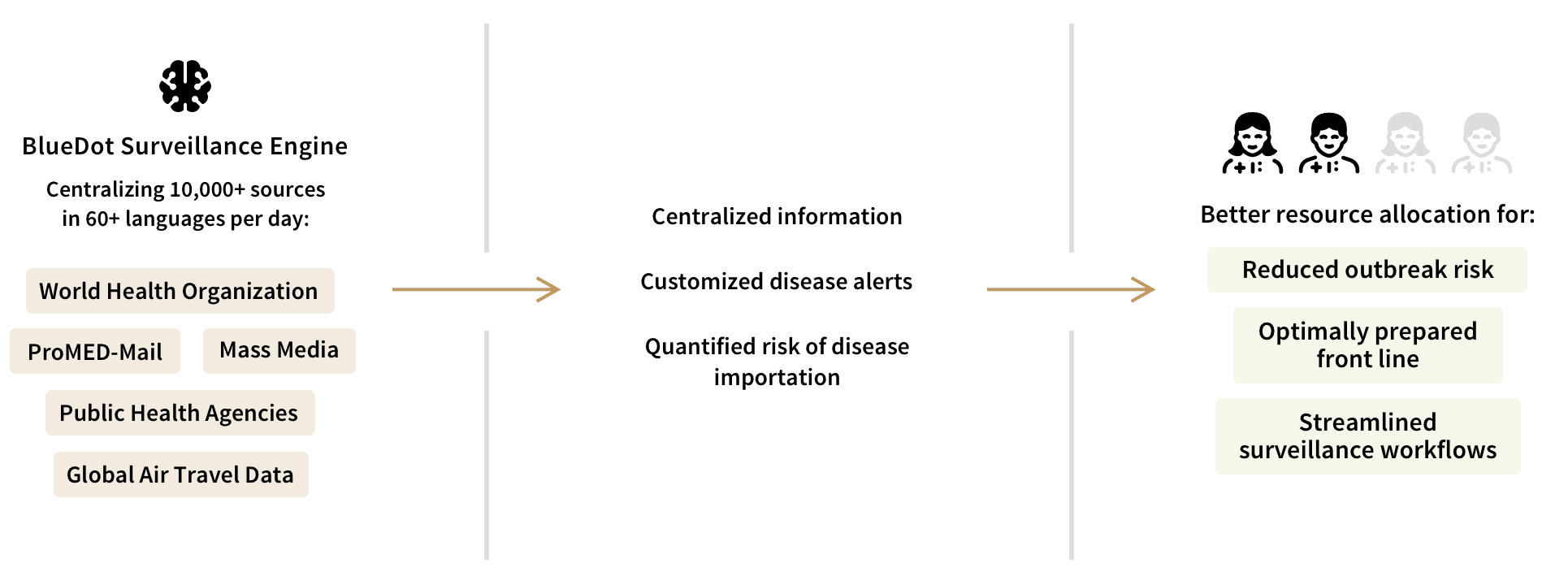 BlueDot Surveillance Engine

Centralizing 10,000+ sources in 60+ languages per day:

World Health Organization

ProMED-Mail

Mass Media

Public Health Agencies

Global Air Travel Data

Centralized information

Customized disease alerts

Quantified risk of disease importation

Better resource allocation for:

Reduced outbreak risk

Optimally prepared front line

Streamlined surveillance workflows